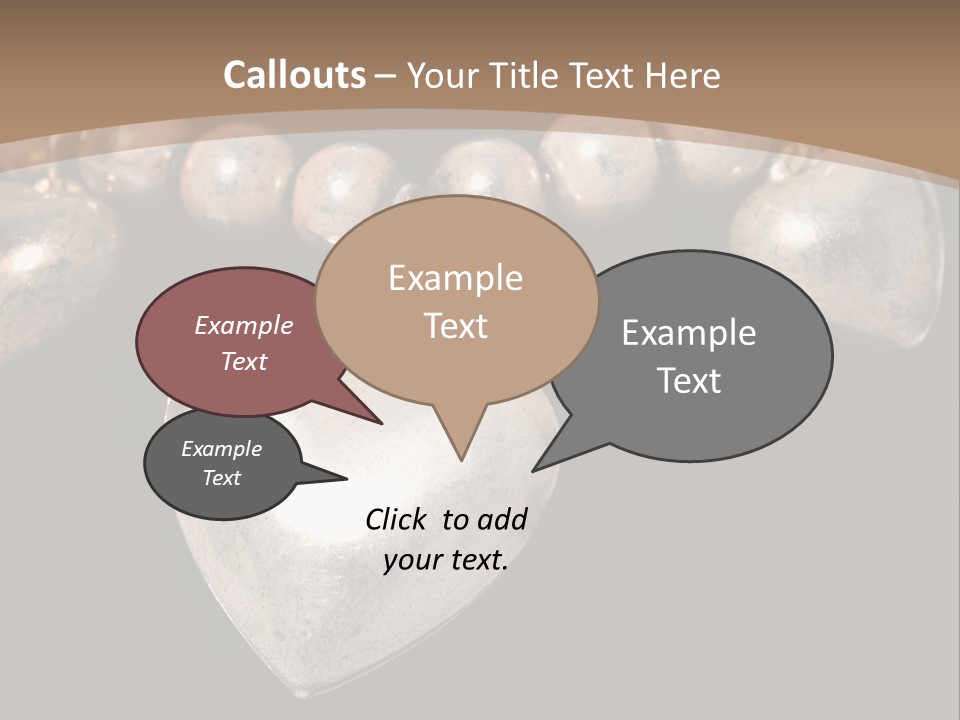 Callouts – Your Title Text Here

Example Text

Example Text

Example Text

Example Text

Click to add your text.